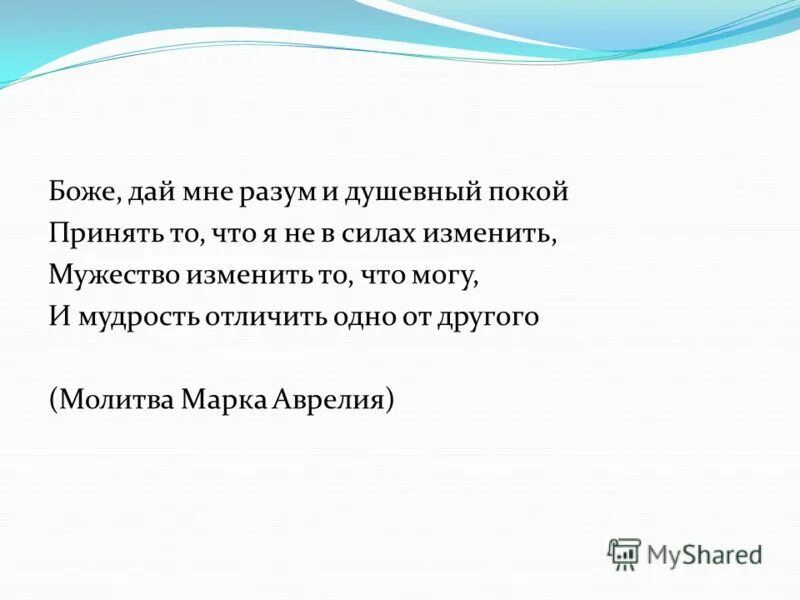 Боже, дай мне разум и душевный покой
Принять то, что я не в силах изменить,
Мужество изменить то, что могу,
И мудрость отличить одно от другого

(Молитва Марка Аврелия)

MyShared